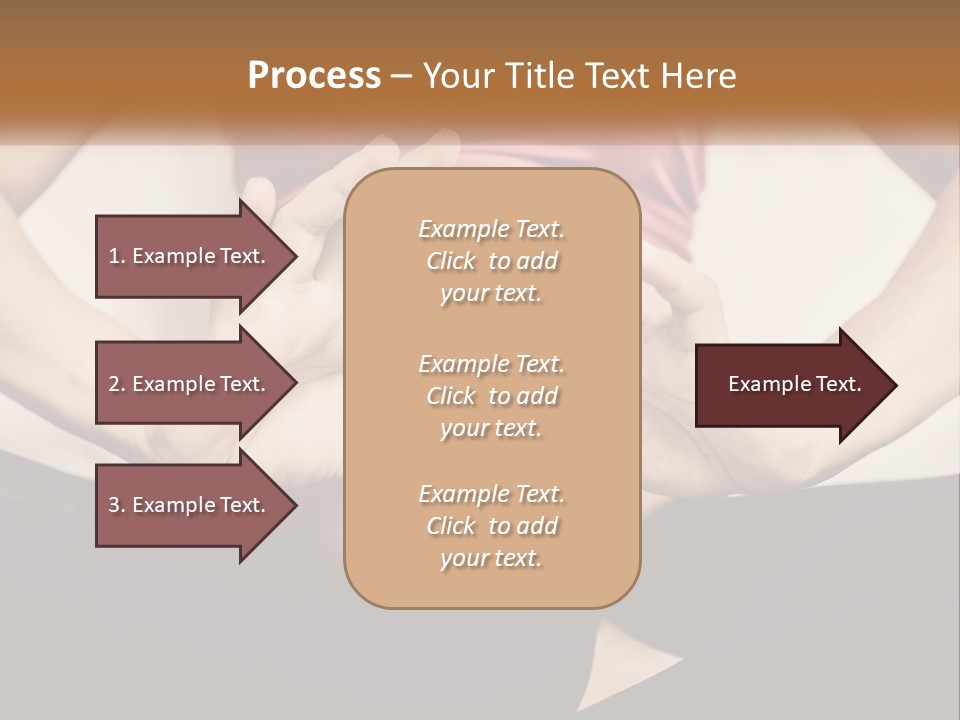 Process – Your Title Text Here

1. Example Text.

2. Example Text.

3. Example Text.

Example Text. Click to add your text.

Example Text. Click to add your text.

Example Text. Click to add your text.

Example Text.